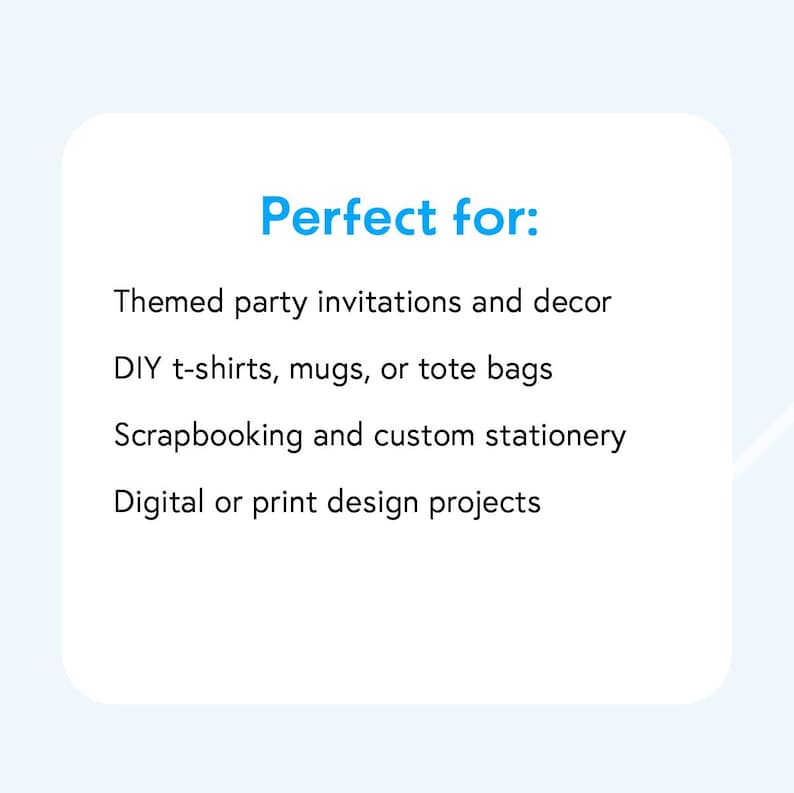 Perfect for:

Themed party invitations and decor

DIY t-shirts, mugs, or tote bags

Scrapbooking and custom stationery

Digital or print design projects